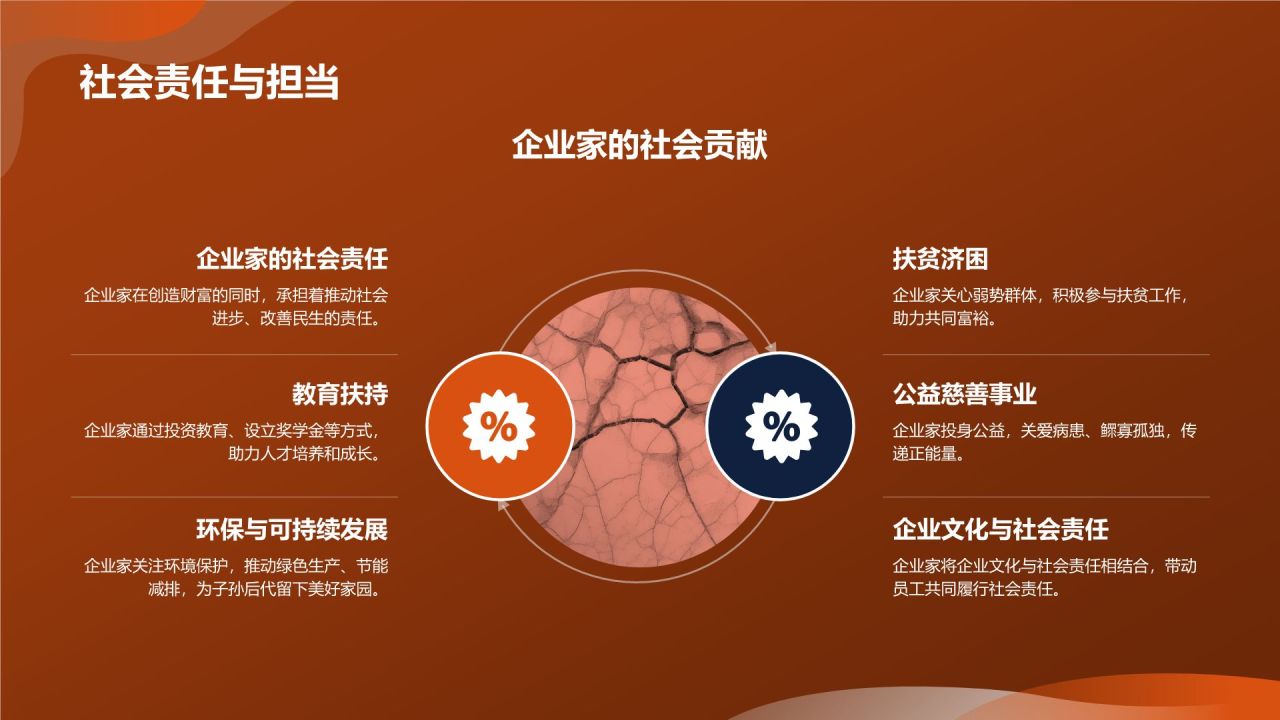 社会责任与担当

企业家的社会贡献

企业家的社会责任

企业家在创造财富的同时，承担着推动社会进步、改善民生的责任。

教育扶持

企业家通过投资教育、设立奖学金等方式，助力人才培养和成长。

环保与可持续发展

企业家关注环境保护，推动绿色生产、节能减排，为子孙后代留下美好家园。

%

%

扶贫济困

企业家关心弱势群体，积极参与扶贫工作，助力共同富裕。

公益慈善事业

企业家投身公益，关爱病患、鳏寡孤独，传递正能量。

企业文化与社会责任

企业家将企业文化与社会责任相结合，带动员工共同履行社会责任。